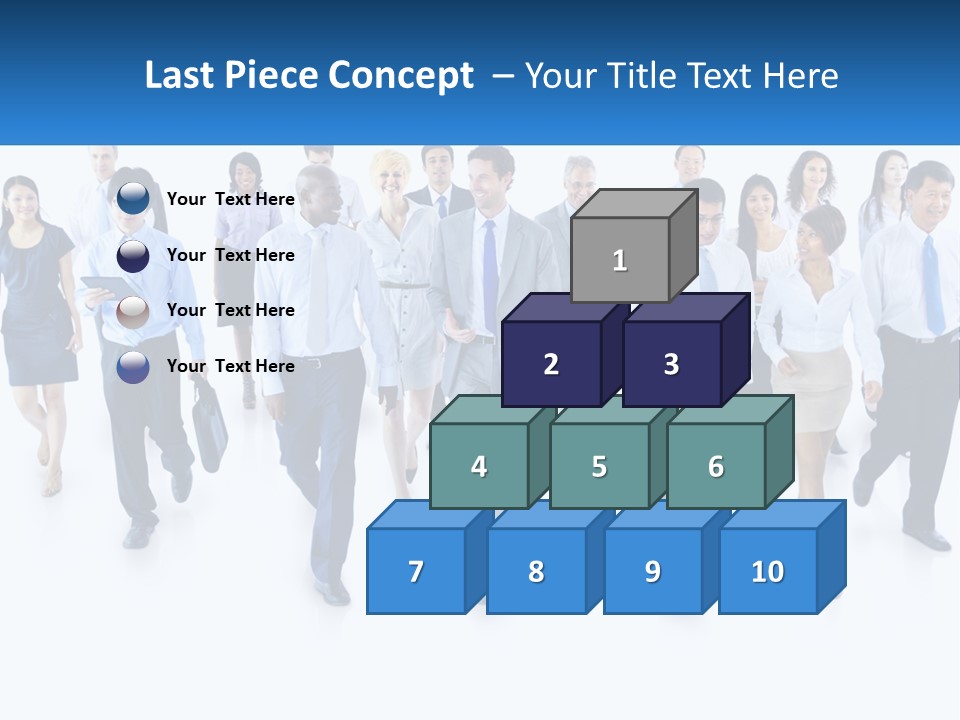 Last Piece Concept – Your Title Text Here

Your Text Here

Your Text Here

Your Text Here

Your Text Here

1

2

3

4

5

6

7

8

9

10